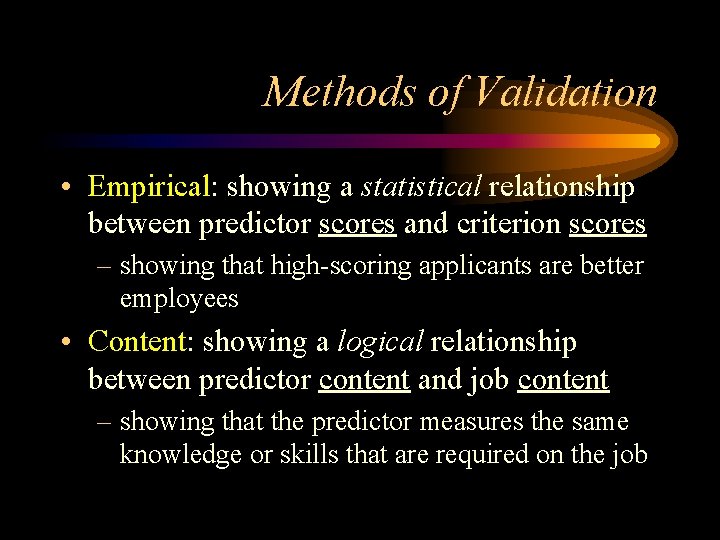 Methods of Validation

• Empirical: showing a statistical relationship between predictor scores and criterion scores

– showing that high-scoring applicants are better employees

• Content: showing a logical relationship between predictor content and job content

– showing that the predictor measures the same knowledge or skills that are required on the job